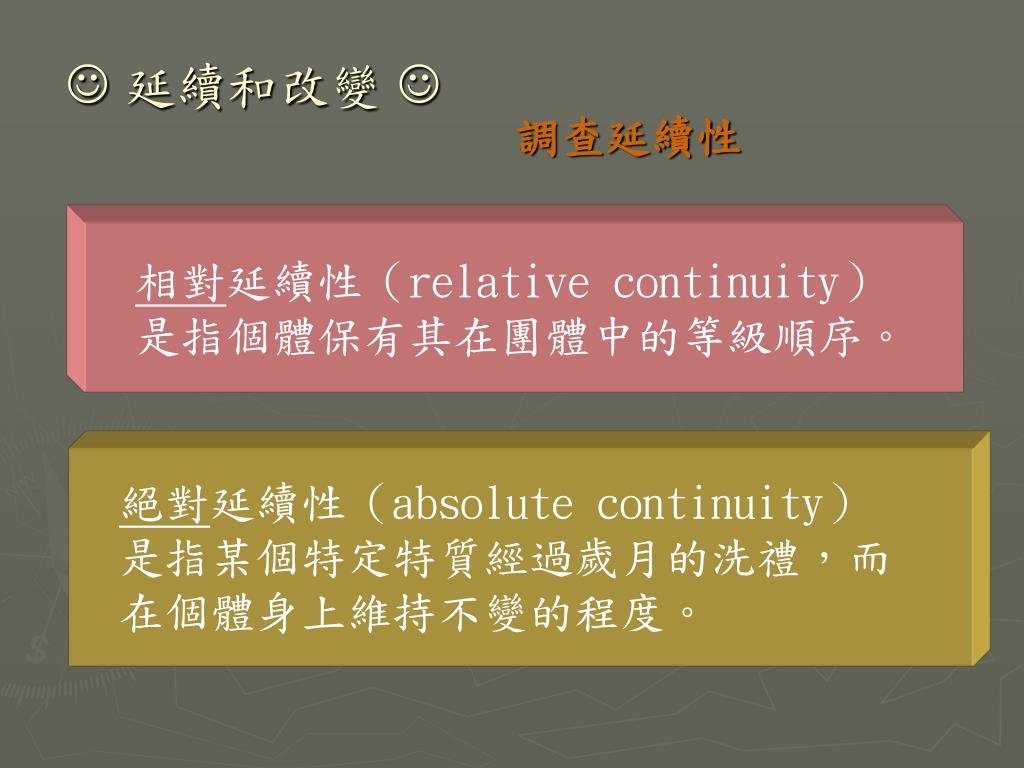 ☺ 延續和改變 ☺

調查延續性

相對延續性（relative continuity）是指個體保有其在團體中的等級順序。

絕對延續性（absolute continuity）是指某個特定特質經過歲月的洗禮，而在個體身上維持不變的程度。